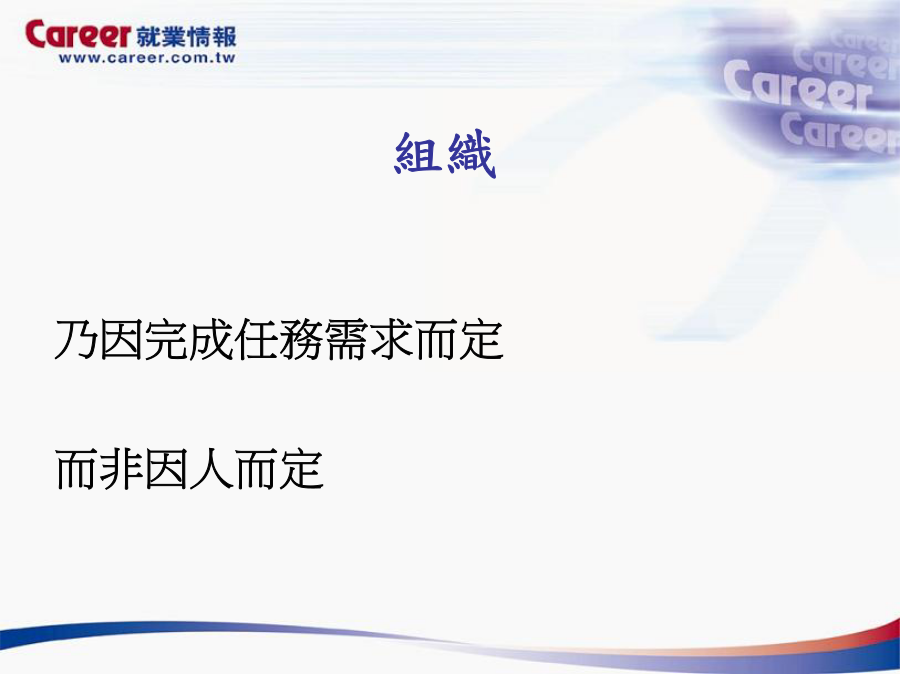 Career 就業情報
www.career.com.tw

Career
Career
Career
Career

組織

乃因完成任務需求而定

而非因人而定